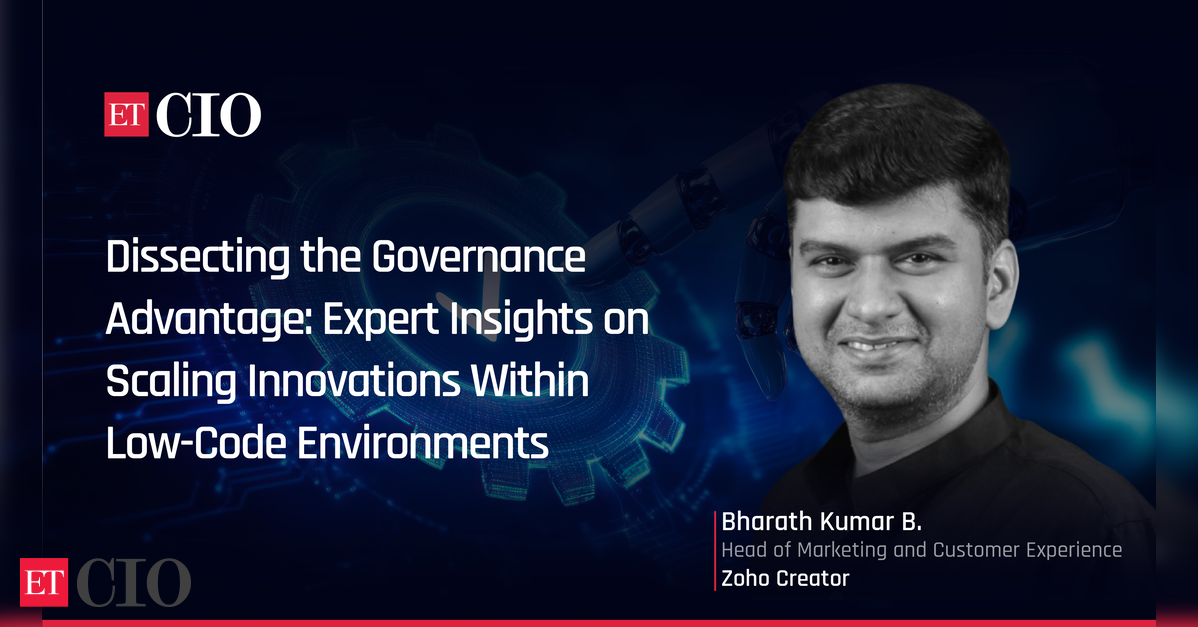 ET CIO

Dissecting the Governance Advantage: Expert Insights on Scaling Innovations Within Low-Code Environments

Bharath Kumar B.
Head of Marketing and Customer Experience
Zoho Creator

ET CIO